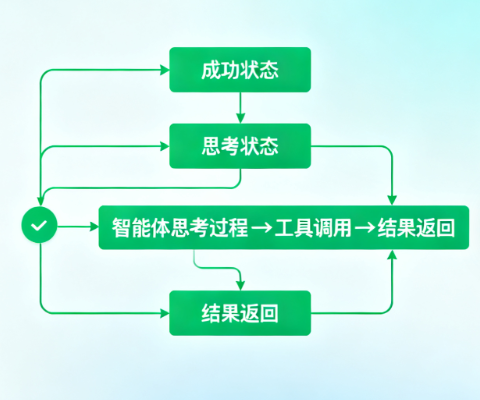 成功状态

思考状态

智能体思考过程 → 工具调用 → 结果返回

结果返回